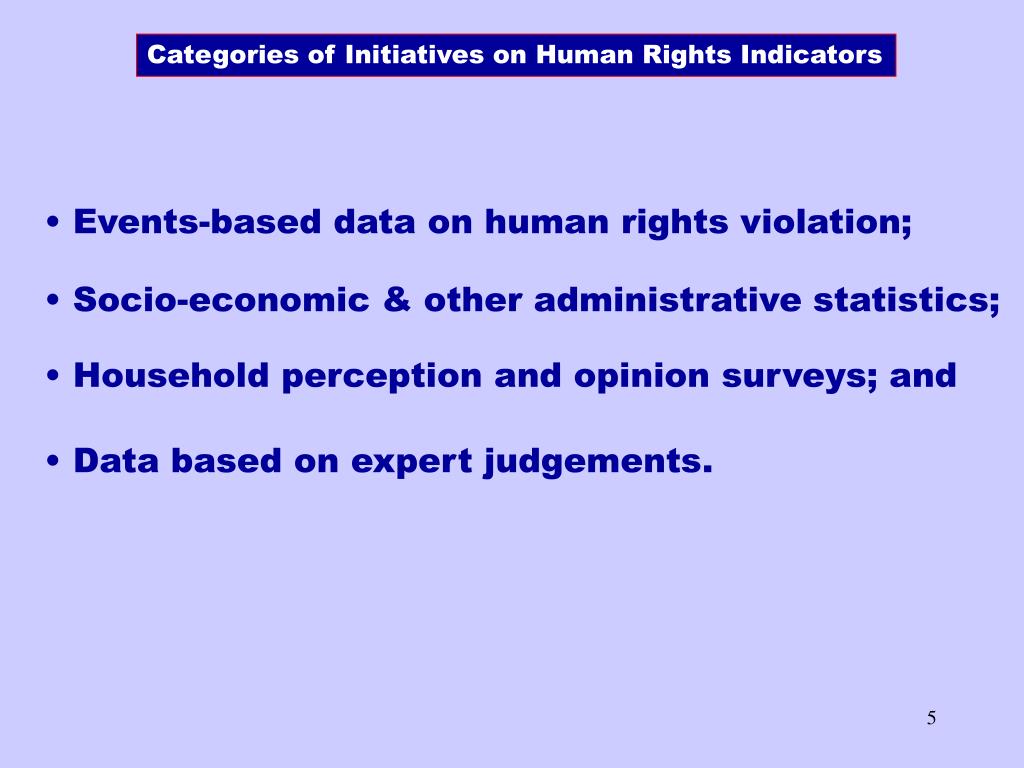 Categories of Initiatives on Human Rights Indicators

• Events-based data on human rights violation;

• Socio-economic & other administrative statistics;

• Household perception and opinion surveys; and

• Data based on expert judgements.

5